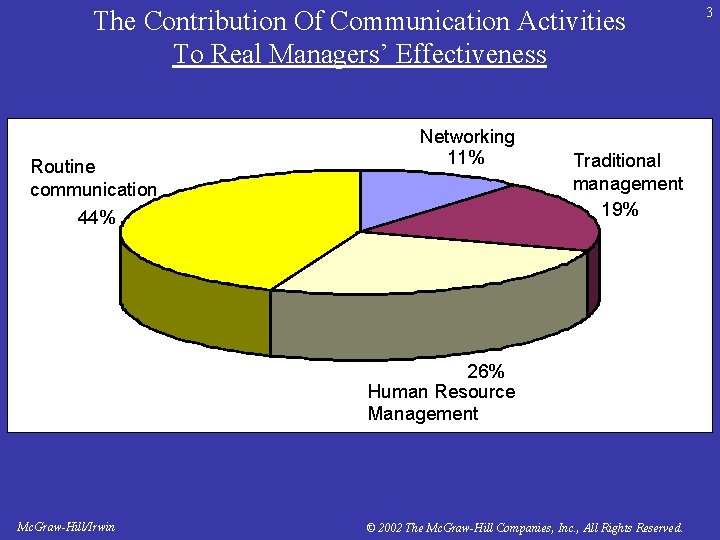 3

The Contribution Of Communication Activities
To Real Managers' Effectiveness

Routine communication
44%

Networking
11%

Traditional management
19%

26%
Human Resource Management

McGraw-Hill/Irwin

© 2002 The McGraw-Hill Companies, Inc., All Rights Reserved.